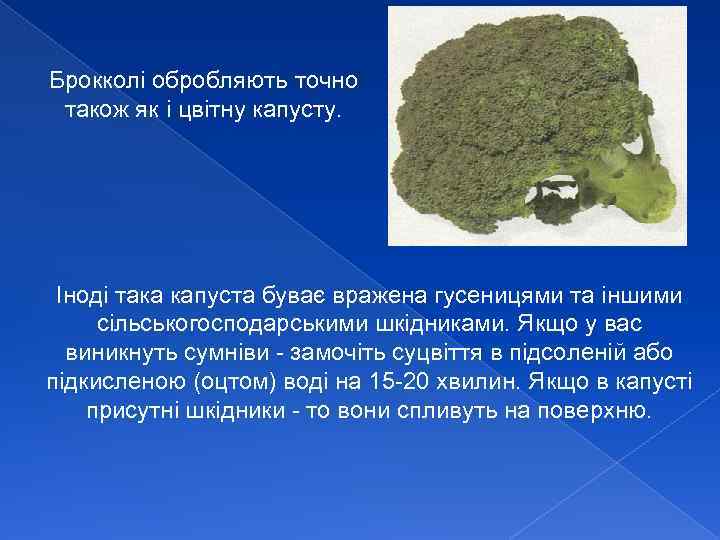 Брокколі обробляють точно також як і цвітну капусту.

Іноді така капуста буває вражена гусеницями та іншими сільськогосподарськими шкідниками. Якщо у вас виникнуть сумніви - замочіть суцвіття в підсоленій або підкисленою (оцтом) воді на 15-20 хвилин. Якщо в капусті присутні шкідники - то вони спливуть на поверхню.